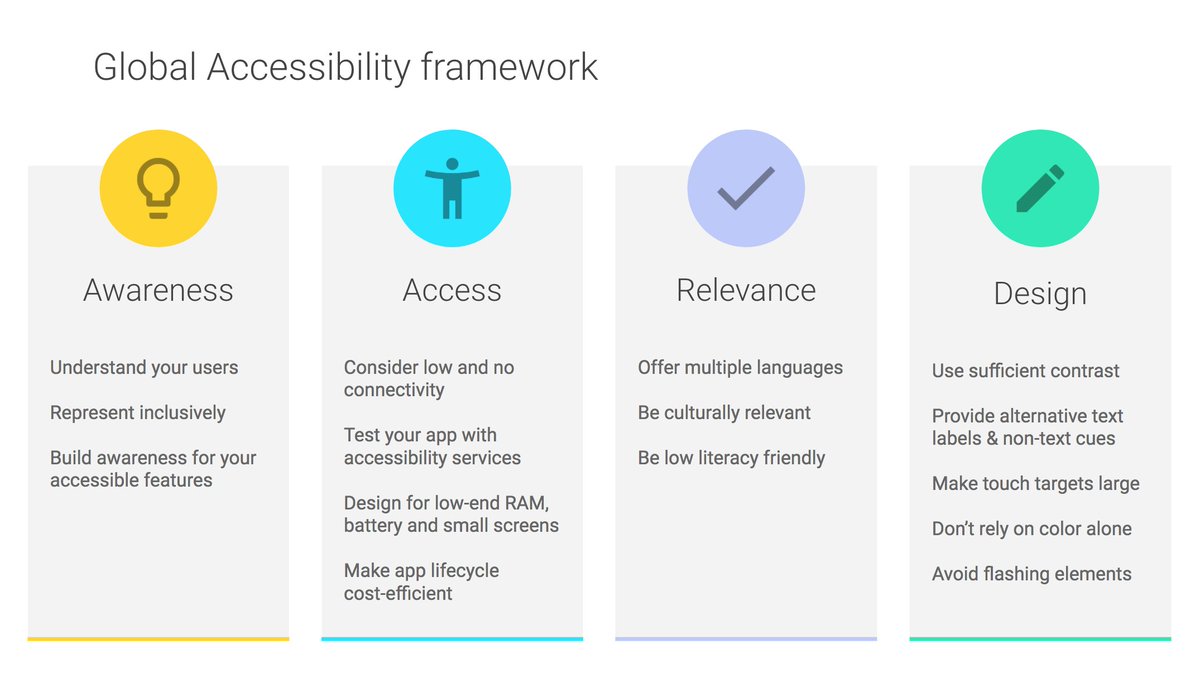 Global Accessibility framework

Awareness

Understand your users

Represent inclusively

Build awareness for your accessible features

Access

Consider low and no connectivity

Test your app with accessibility services

Design for low-end RAM, battery and small screens

Make app lifecycle cost-efficient

Relevance

Offer multiple languages

Be culturally relevant

Be low literacy friendly

Design

Use sufficient contrast

Provide alternative text labels & non-text cues

Make touch targets large

Don't rely on color alone

Avoid flashing elements